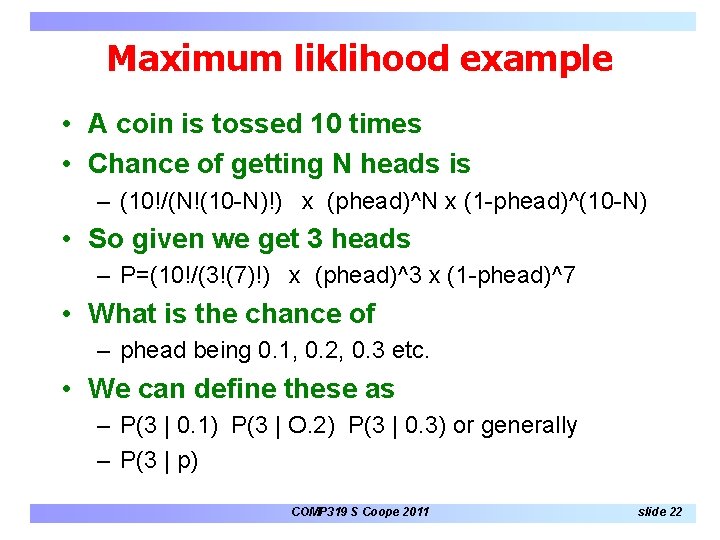 Maximum liklihood example

• A coin is tossed 10 times
• Chance of getting N heads is
– (10!/(N!(10-N)!) x (phead)^N x (1-phead)^(10-N)
• So given we get 3 heads
– P=(10!/(3!(7)!) x (phead)^3 x (1-phead)^7
• What is the chance of
– phead being 0.1, 0.2, 0.3 etc.
• We can define these as
– P(3 | 0.1) P(3 | O.2) P(3 | 0.3) or generally
– P(3 | p)

COMP319 S Coope 2011 slide 22